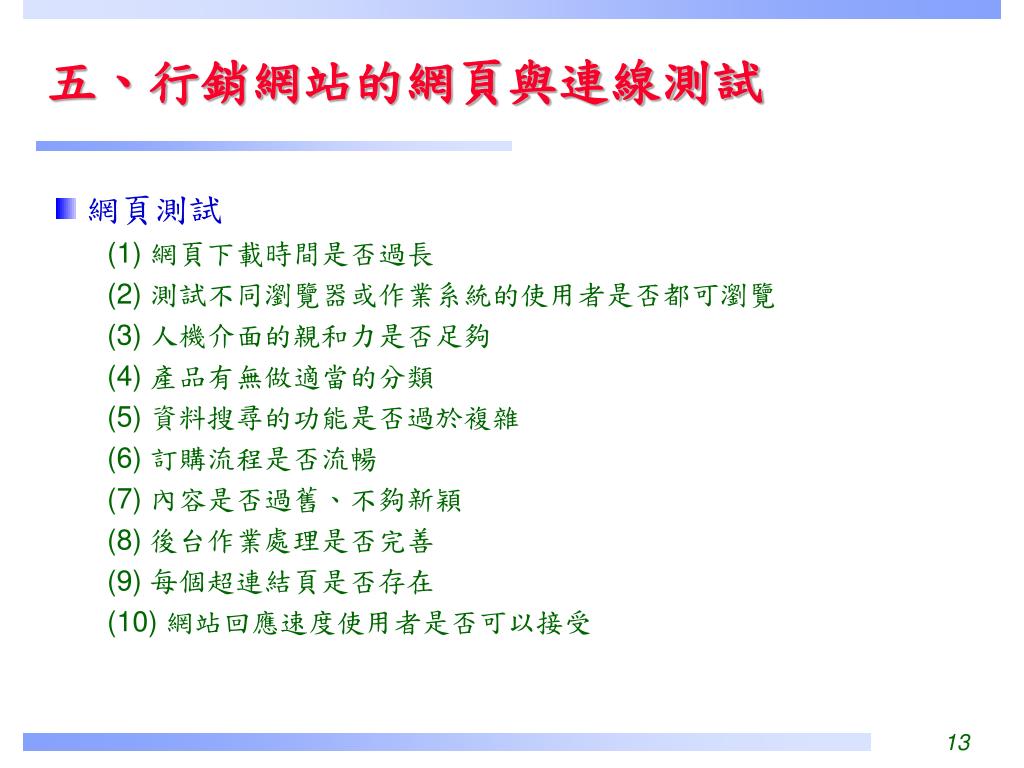 五、行銷網站的網頁與連線測試

網頁測試

(1) 網頁下載時間是否過長
(2) 測試不同瀏覽器或作業系統的使用者是否都可瀏覽
(3) 人機介面的親和力是否足夠
(4) 產品有無做適當的分類
(5) 資料搜尋的功能是否過於複雜
(6) 訂購流程是否流暢
(7) 內容是否過舊、不夠新穎
(8) 後台作業處理是否完善
(9) 每個超連結頁是否存在
(10) 網站回應速度使用者是否可以接受

13